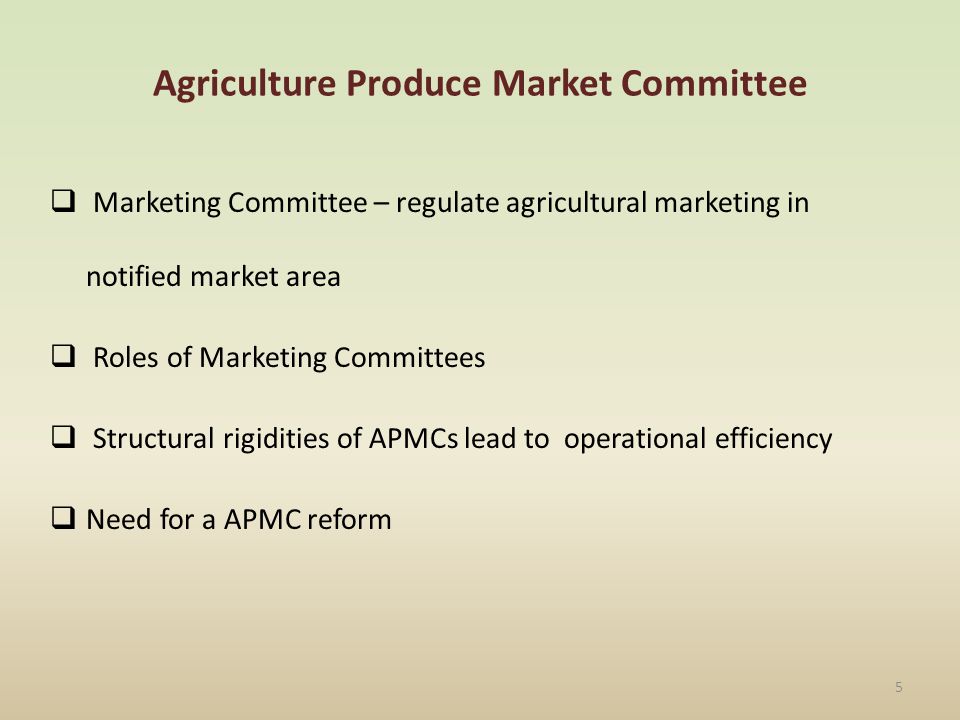 Agriculture Produce Market Committee

❑ Marketing Committee – regulate agricultural marketing in notified market area

❑ Roles of Marketing Committees

❑ Structural rigidities of APMCs lead to operational efficiency

❑ Need for a APMC reform

5